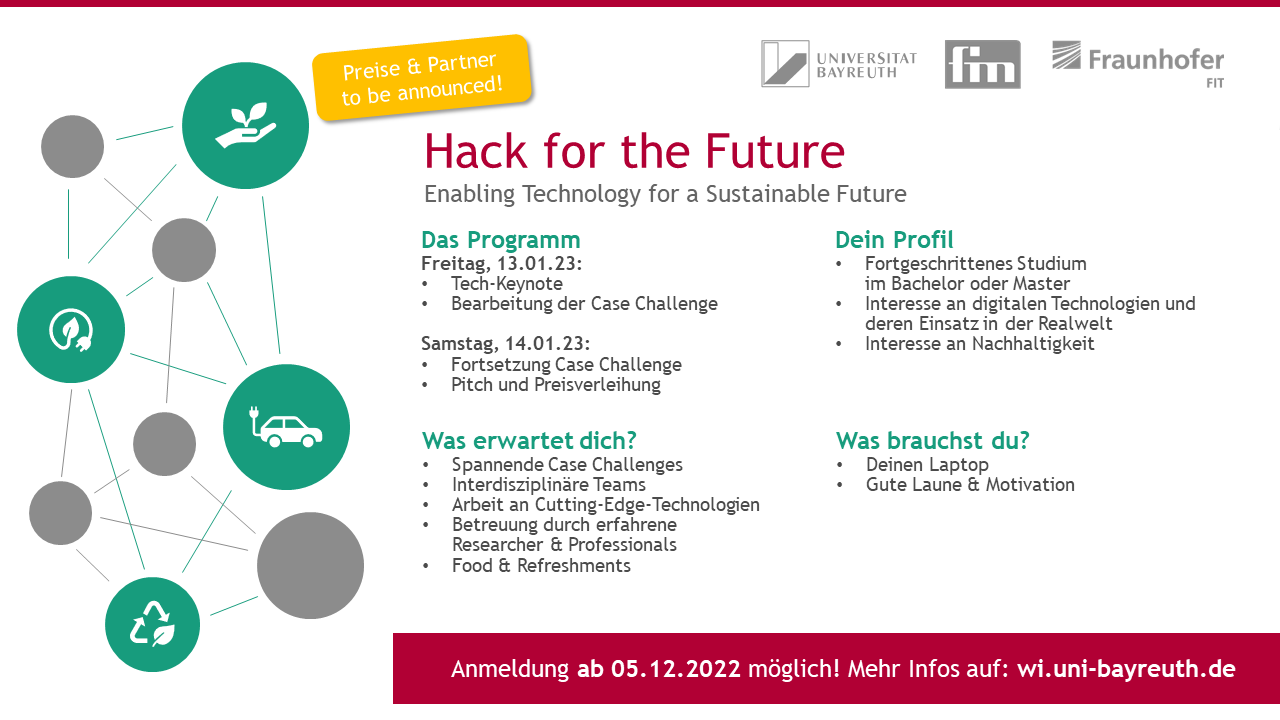 Preise & Partner to be announced!

UNIVERSITÄT BAYREUTH

fim

Fraunhofer FIT

Hack for the Future

Enabling Technology for a Sustainable Future

Das Programm
Freitag, 13.01.23:
• Tech-Keynote
• Bearbeitung der Case Challenge

Samstag, 14.01.23:
• Fortsetzung Case Challenge
• Pitch und Preisverleihung

Was erwartet dich?
• Spannende Case Challenges
• Interdisziplinäre Teams
• Arbeit an Cutting-Edge-Technologien
• Betreuung durch erfahrene Researcher & Professionals
• Food & Refreshments

Dein Profil
• Fortgeschrittenes Studium im Bachelor oder Master
• Interesse an digitalen Technologien und deren Einsatz in der Realwelt
• Interesse an Nachhaltigkeit

Was brauchst du?
• Deinen Laptop
• Gute Laune & Motivation

Anmeldung ab 05.12.2022 möglich! Mehr Infos auf: wi.uni-bayreuth.de